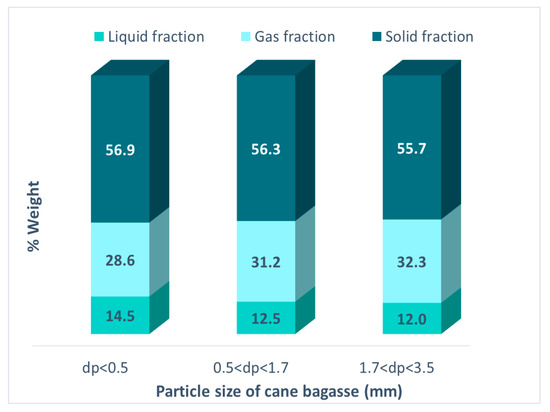 Liquid fraction
Gas fraction
Solid fraction

% Weight

56.9
28.6
14.5

56.3
31.2
12.5

55.7
32.3
12.0

dp<0.5
0.5<dp<1.7
1.7<dp<3.5

Particle size of cane bagasse (mm)